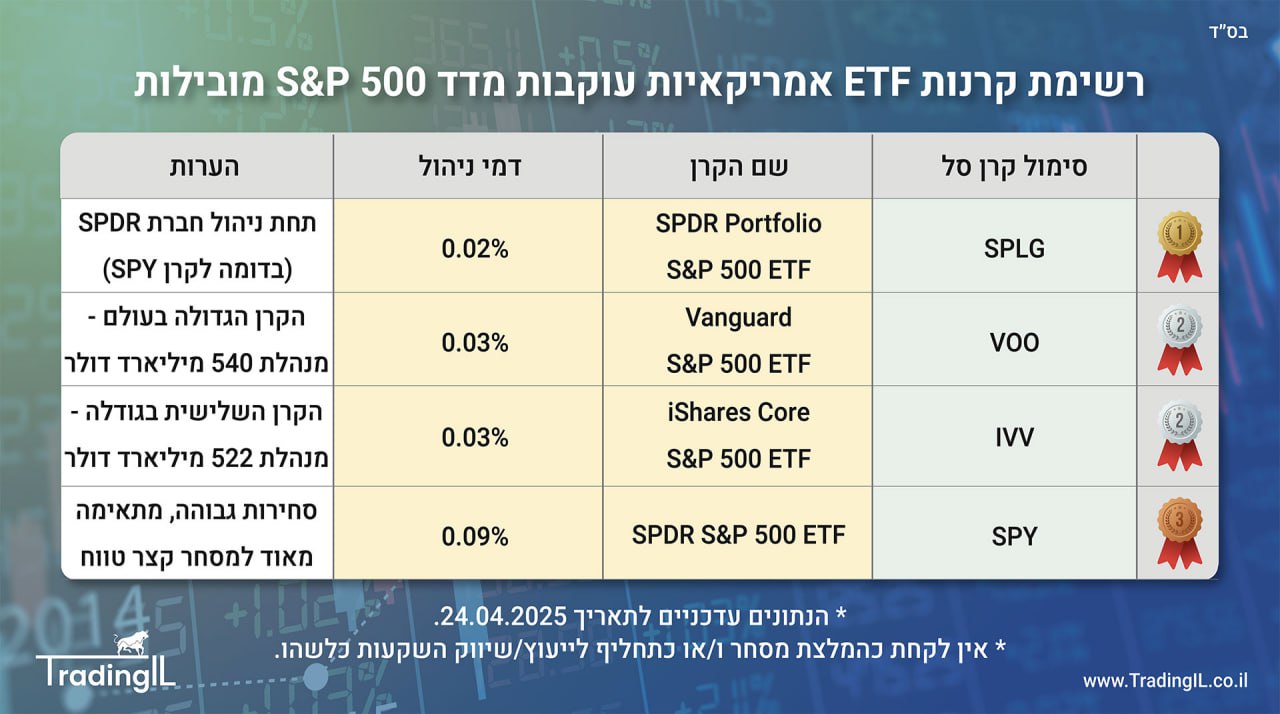 בס"ד

רשימת קרנות ETF אמריקאיות עוקבות מדד S&P 500 מובילות

| | סימול קרן סל | שם הקרן | דמי ניהול | הערות |
|---|---|---|---|---|
| 1 | SPLG | SPDR Portfolio S&P 500 ETF | 0.02% | תחת ניהול חברת SPDR (בדומה לקרן SPY) |
| 2 | VOO | Vanguard S&P 500 ETF | 0.03% | הקרן הגדולה בעולם - מנהלת 540 מיליארד דולר |
| 2 | IVV | iShares Core S&P 500 ETF | 0.03% | הקרן השלישית בגודלה - מנהלת 522 מיליארד דולר |
| 3 | SPY | SPDR S&P 500 ETF | 0.09% | סחירות גבוהה, מתאימה מאוד למסחר קצר טווח |

* הנתונים עדכניים לתאריך 24.04.2025.
* אין לקחת כהמלצת מסחר ו/או כתחליף לייעוץ/שיווק השקעות כלשהו.

TradingIL

www.TradingIL.co.il